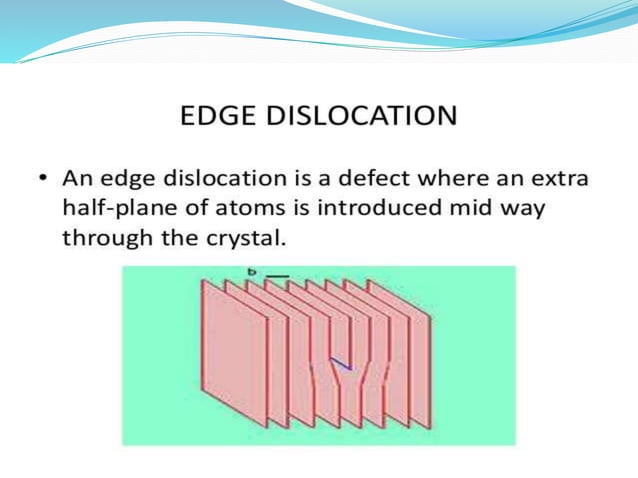 EDGE DISLOCATION

• An edge dislocation is a defect where an extra half-plane of atoms is introduced mid way through the crystal.

b